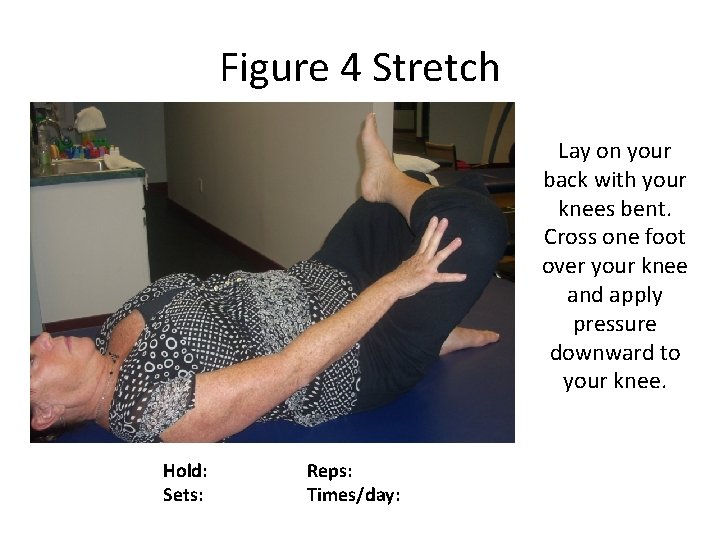 Figure 4 Stretch

Lay on your back with your knees bent. Cross one foot over your knee and apply pressure downward to your knee.

Hold:
Reps:
Sets:
Times/day: